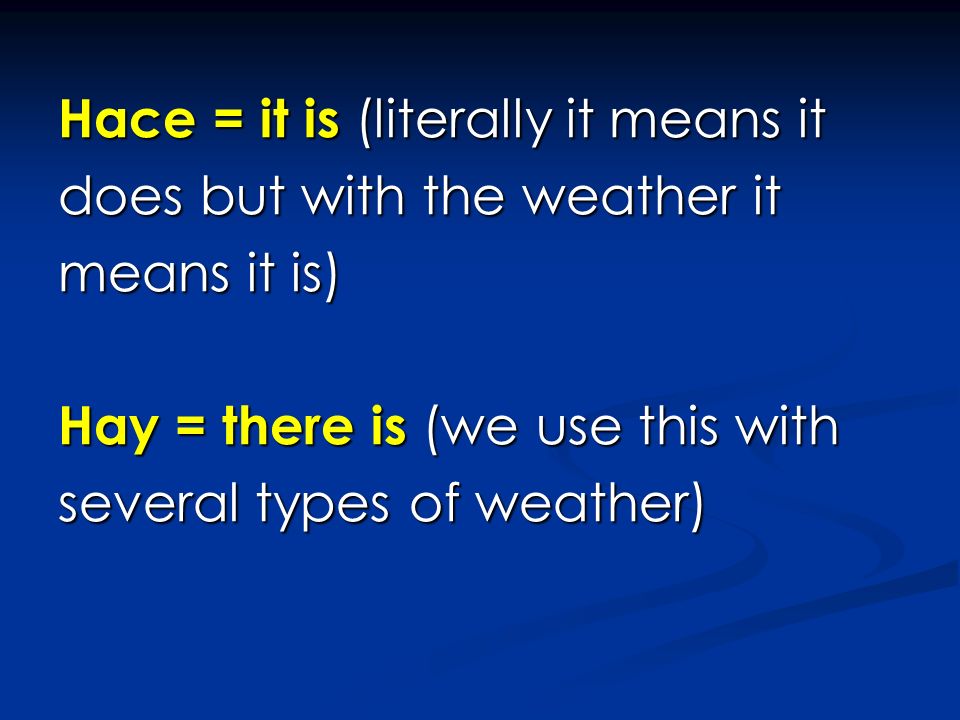 Hace = it is (literally it means it does but with the weather it means it is)

Hay = there is (we use this with several types of weather)